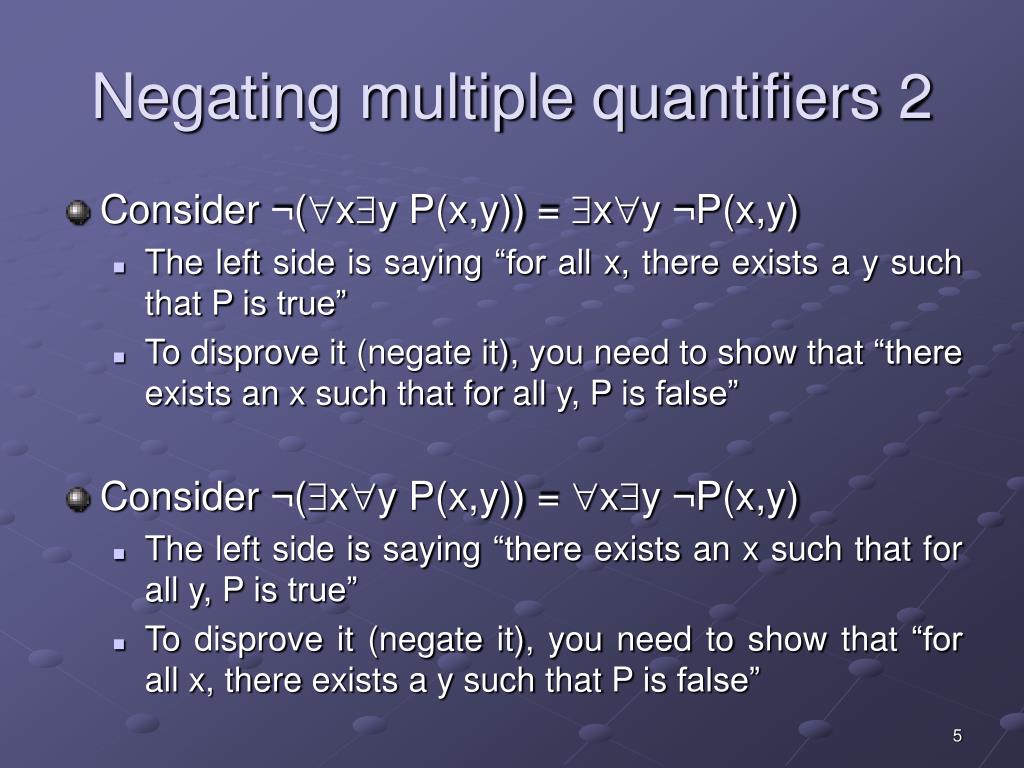 Negating multiple quantifiers 2

Consider $\neg(\forall x \exists y\ P(x,y)) = \exists x \forall y\ \neg P(x,y)$

The left side is saying “for all x, there exists a y such that P is true”

To disprove it (negate it), you need to show that “there exists an x such that for all y, P is false”

Consider $\neg(\exists x \forall y\ P(x,y)) = \forall x \exists y\ \neg P(x,y)$

The left side is saying “there exists an x such that for all y, P is true”

To disprove it (negate it), you need to show that “for all x, there exists a y such that P is false”

5